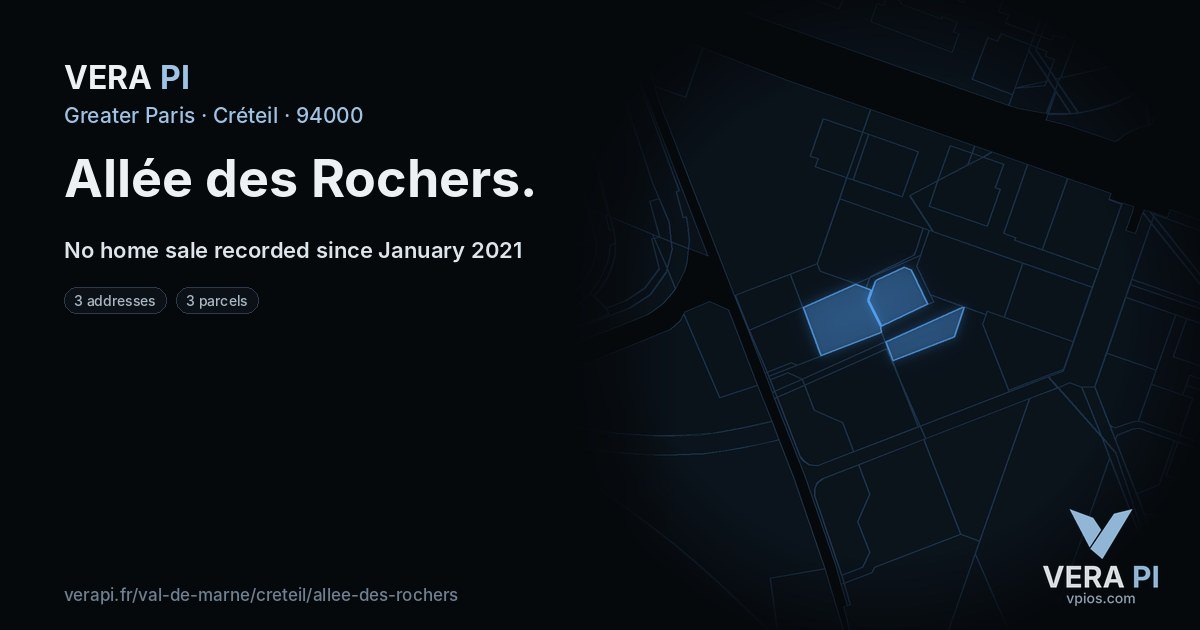 VERA PI

Greater Paris · Créteil · 94000

Allée des Rochers.

No home sale recorded since January 2021

3 addresses

3 parcels

verapi.fr/val-de-marne/creteil/allee-des-rochers

VERA PI
vpios.com